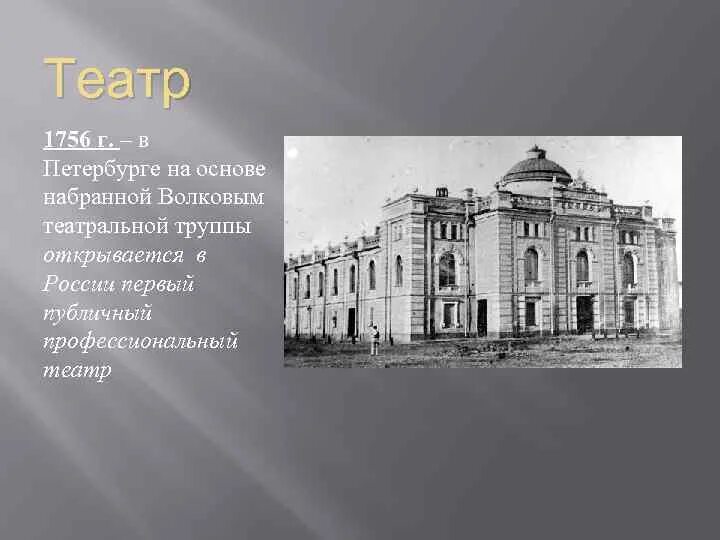 Театр

1756 г. – в Петербурге на основе набранной Волковым театральной труппы открывается в России первый публичный профессиональный театр